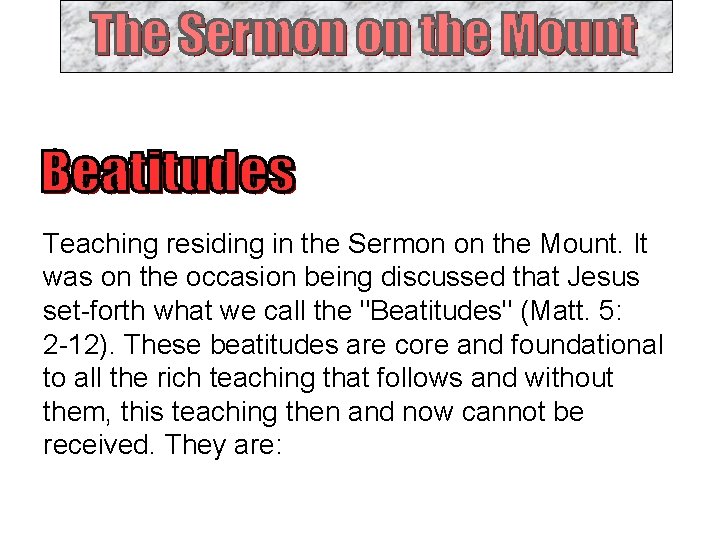 The Sermon on the Mount

Beatitudes

Teaching residing in the Sermon on the Mount. It was on the occasion being discussed that Jesus set-forth what we call the "Beatitudes" (Matt. 5: 2-12). These beatitudes are core and foundational to all the rich teaching that follows and without them, this teaching then and now cannot be received. They are: